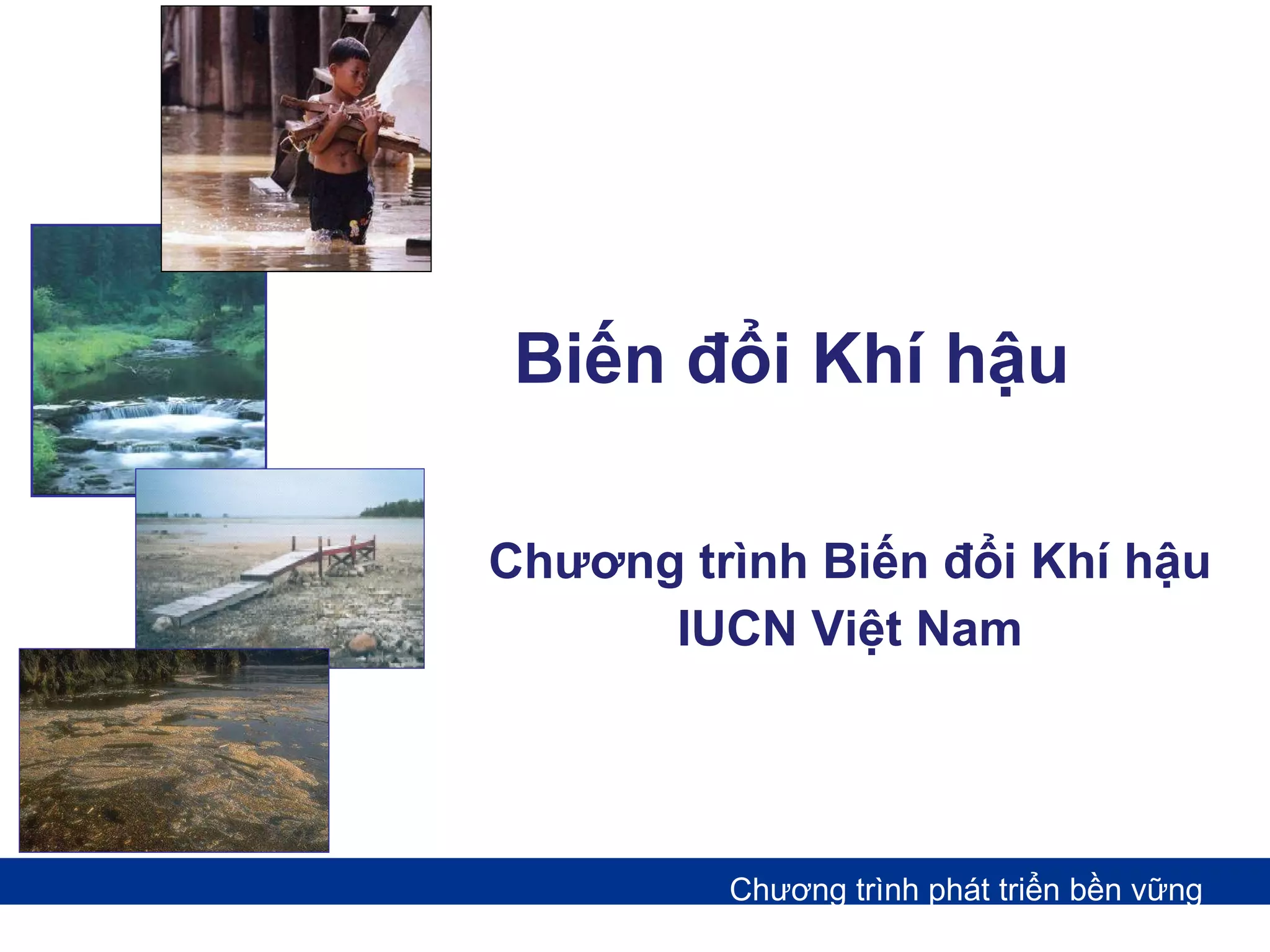 Biến đổi Khí hậu

Chương trình Biến đổi Khí hậu
IUCN Việt Nam

Chương trình phát triển bền vững